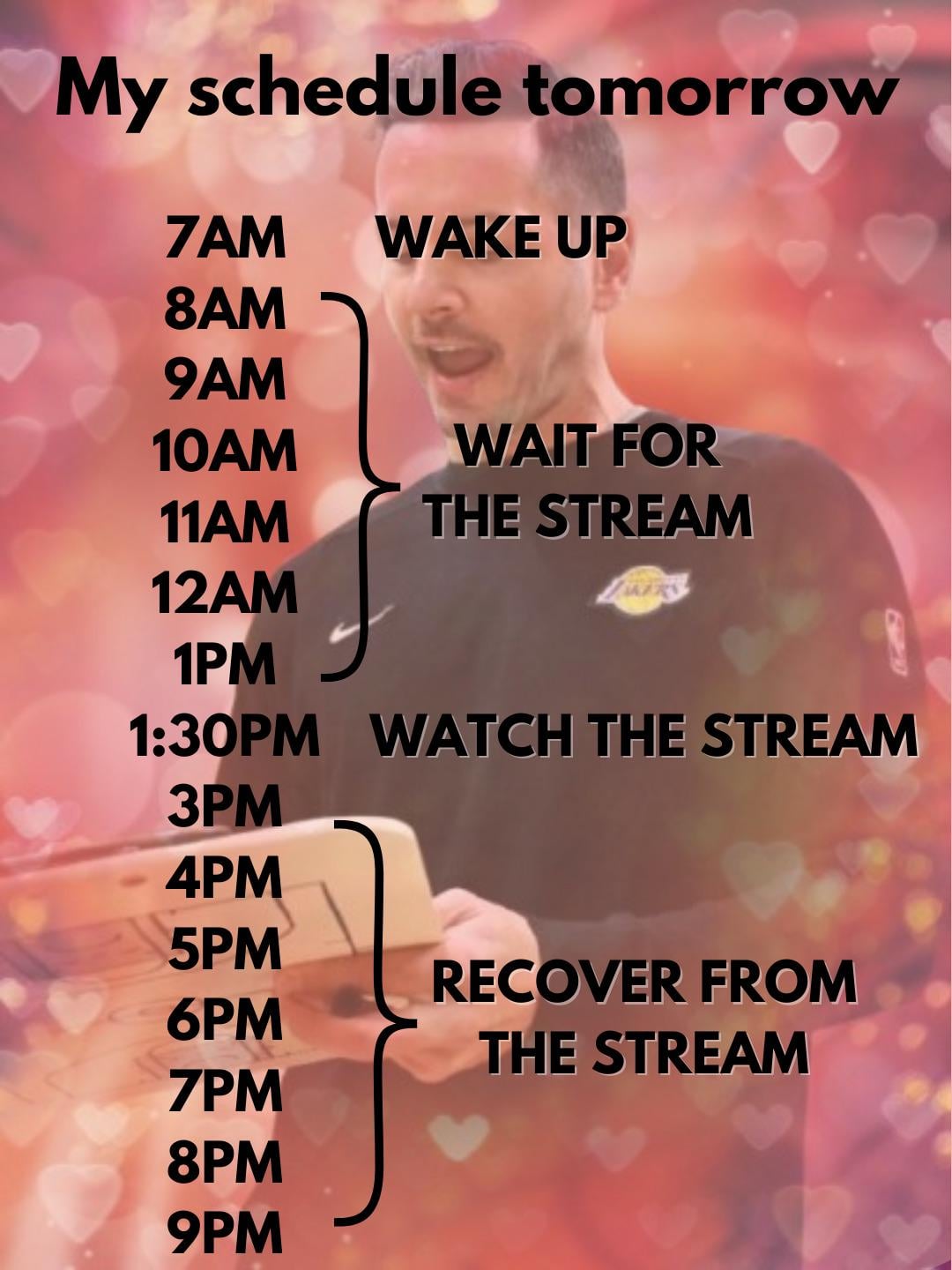 My schedule tomorrow

7AM WAKE UP
8AM
9AM
10AM
11AM
12AM
1PM
WAIT FOR THE STREAM
1:30PM WATCH THE STREAM
3PM
4PM
5PM
6PM
7PM
8PM
9PM
RECOVER FROM THE STREAM

LAKERS